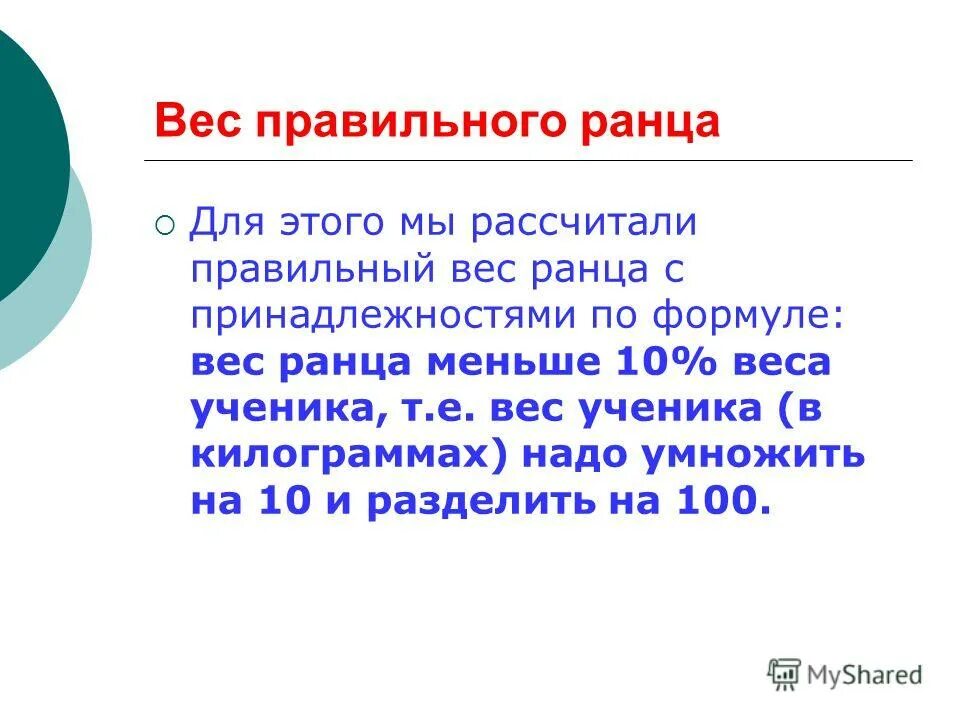 Вес правильного ранца

Для этого мы рассчитали правильный вес ранца с принадлежностями по формуле: вес ранца меньше 10% веса ученика, т.е. вес ученика (в килограммах) надо умножить на 10 и разделить на 100.

MyShared